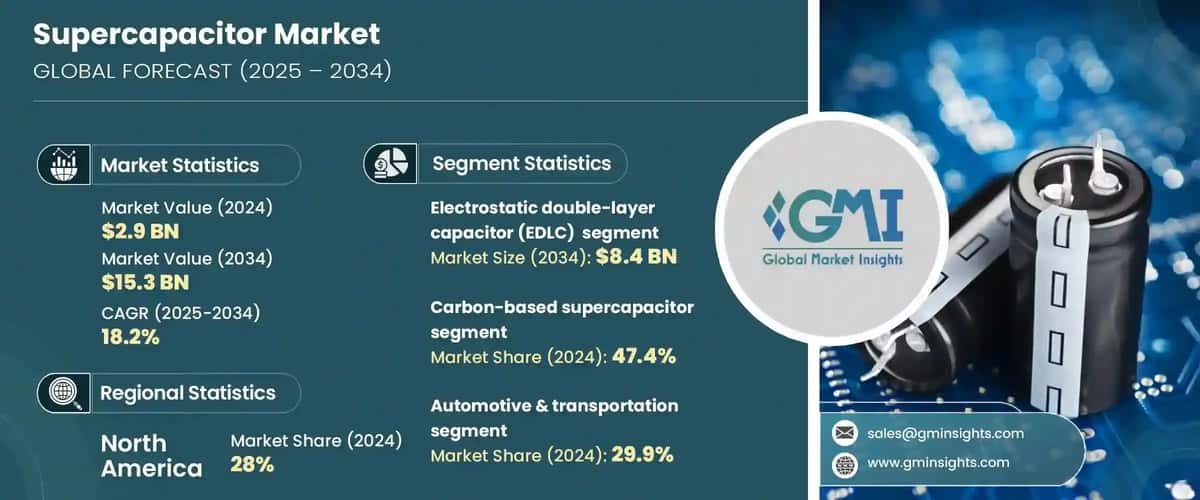 Supercapacitor Market
GLOBAL FORECAST (2025 – 2034)

Market Statistics

Market Value (2024)
$2.9 BN
Market Value (2034)
$15.3 BN
CAGR (2025-2034)
18.2%

Regional Statistics

North America
Market Share (2024)
28%

Segment Statistics

Electrostatic double-layer capacitor (EDLC) segment
Market Size (2034): $8.4 BN

Carbon-based supercapacitor segment
Market Share (2024): 47.4%

Automotive & transportation segment
Market Share (2024): 29.9%

GMI
Global Market Insights

sales@gminsights.com
www.gminsights.com